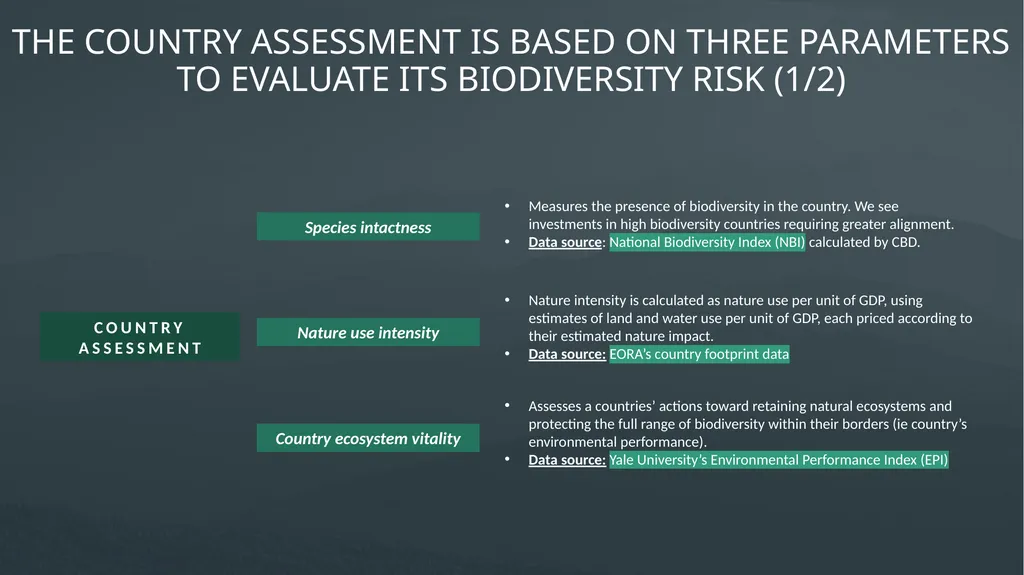 THE COUNTRY ASSESSMENT IS BASED ON THREE PARAMETERS TO EVALUATE ITS BIODIVERSITY RISK (1/2)

COUNTRY ASSESSMENT

Species intactness

- Measures the presence of biodiversity in the country. We see investments in high biodiversity countries requiring greater alignment.
- Data source: National Biodiversity Index (NBI) calculated by CBD.

Nature use intensity

- Nature intensity is calculated as nature use per unit of GDP, using estimates of land and water use per unit of GDP, each priced according to their estimated nature impact.
- Data source: EORA's country footprint data

Country ecosystem vitality

- Assesses a countries' actions toward retaining natural ecosystems and protecting the full range of biodiversity within their borders (ie country's environmental performance).
- Data source: Yale University's Environmental Performance Index (EPI)